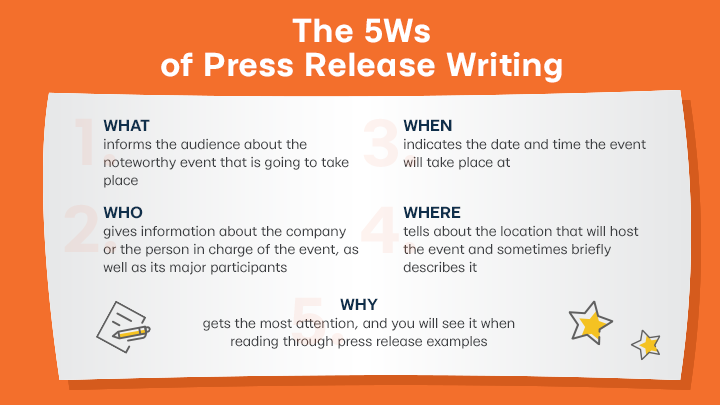 The 5Ws of Press Release Writing

1. WHAT
informs the audience about the noteworthy event that is going to take place

2. WHO
gives information about the company or the person in charge of the event, as well as its major participants

3. WHEN
indicates the date and time the event will take place at

4. WHERE
tells about the location that will host the event and sometimes briefly describes it

5. WHY
gets the most attention, and you will see it when reading through press release examples